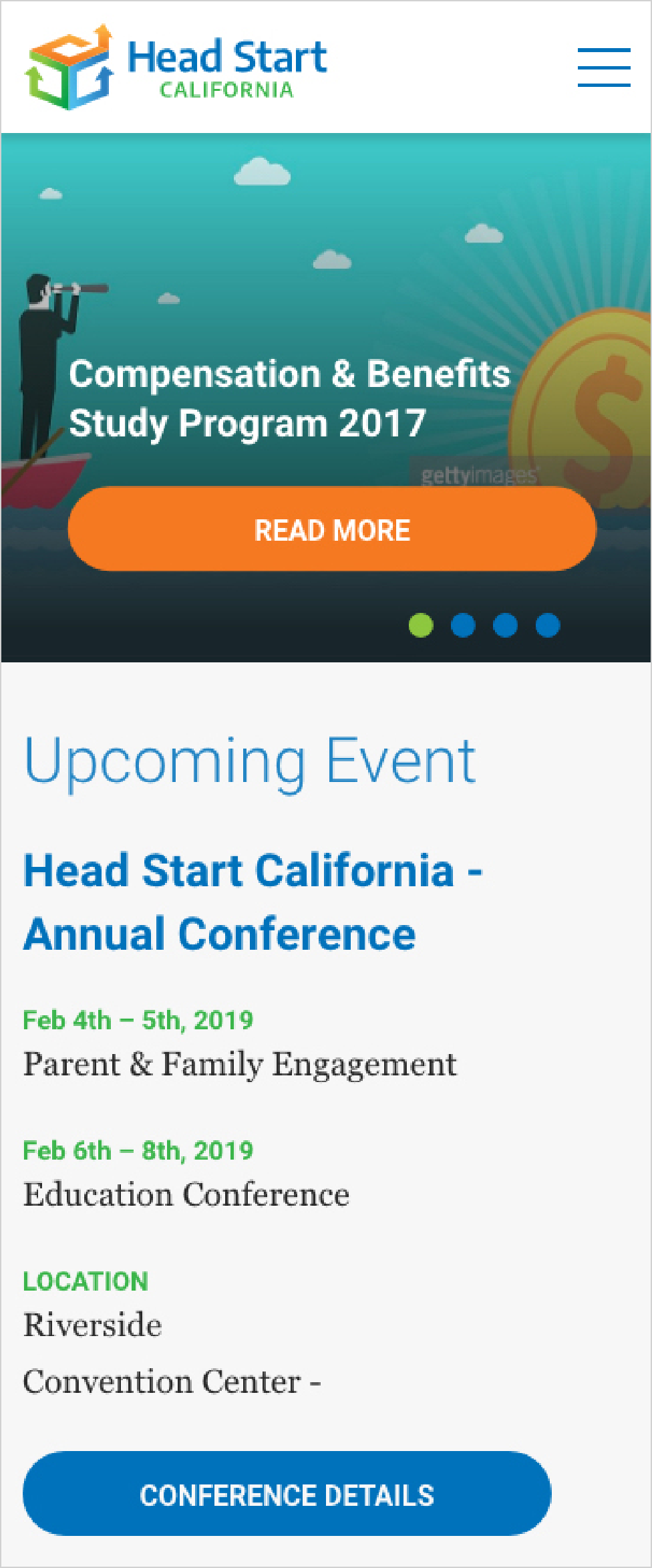 Head Start
CALIFORNIA

Compensation & Benefits Study Program 2017

gettyimages

READ MORE

Upcoming Event

Head Start California - Annual Conference

Feb 4th – 5th, 2019
Parent & Family Engagement

Feb 6th – 8th, 2019
Education Conference

LOCATION
Riverside

Convention Center -

CONFERENCE DETAILS